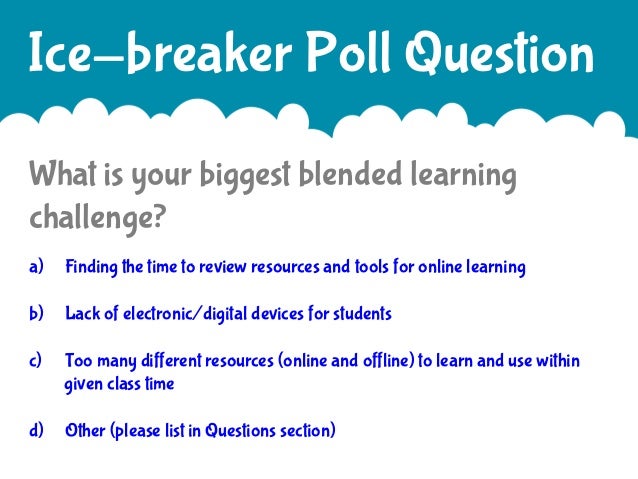 Ice-breaker Poll Question

What is your biggest blended learning challenge?

a) Finding the time to review resources and tools for online learning

b) Lack of electronic/digital devices for students

c) Too many different resources (online and offline) to learn and use within given class time

d) Other (please list in Questions section)